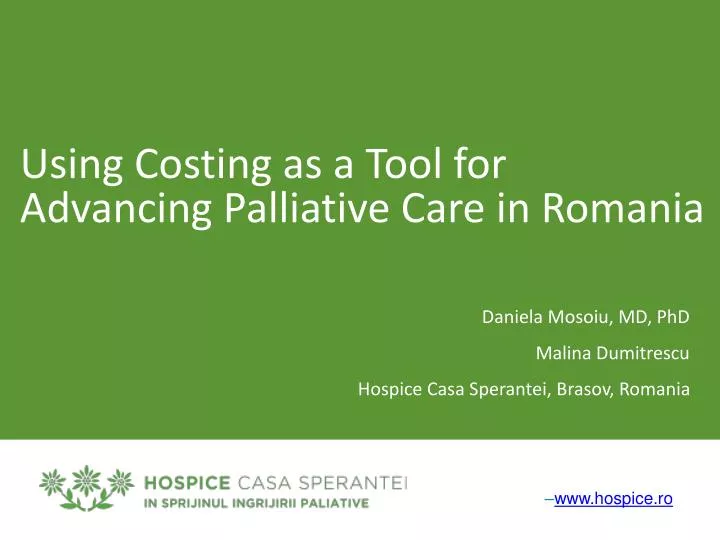 Using Costing as a Tool for Advancing Palliative Care in Romania

Daniela Mosoiu, MD, PhD

Malina Dumitrescu

Hospice Casa Sperantei, Brasov, Romania

HOSPICE CASA SPERANTEI
IN SPRIJINUL INGRIJIRII PALIATIVE

–www.hospice.ro